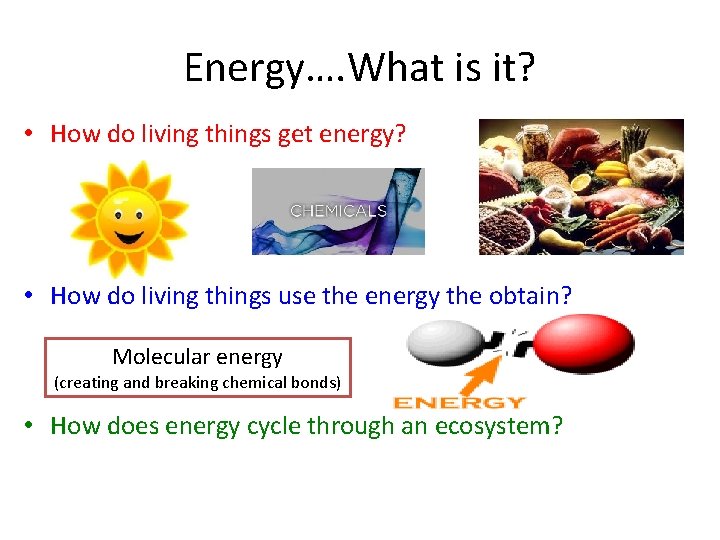 Energy….What is it?

• How do living things get energy?

CHEMICALS

• How do living things use the energy the obtain?

Molecular energy
(creating and breaking chemical bonds)

ENERGY

• How does energy cycle through an ecosystem?